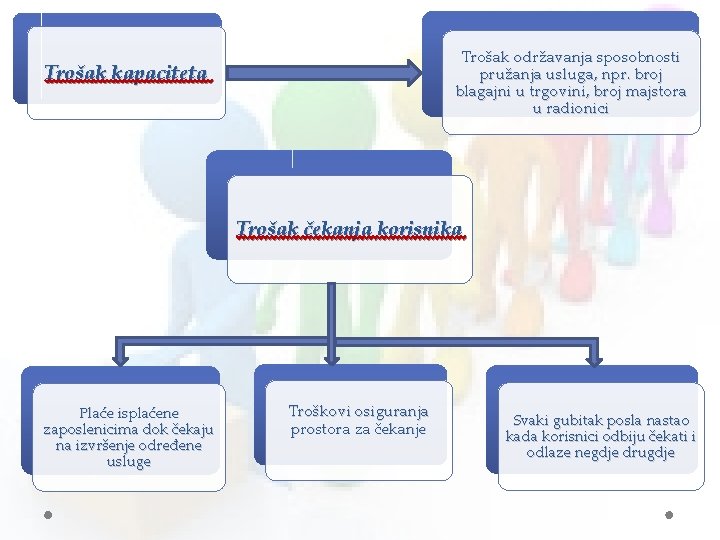 Trošak kapaciteta

Trošak održavanja sposobnosti pružanja usluga, npr. broj blagajni u trgovini, broj majstora u radionici

Trošak čekanja korisnika

Plaće isplaćene zaposlenicima dok čekaju na izvršenje određene usluge

Troškovi osiguranja prostora za čekanje

Svaki gubitak posla nastao kada korisnici odbiju čekati i odlaze negdje drugdje